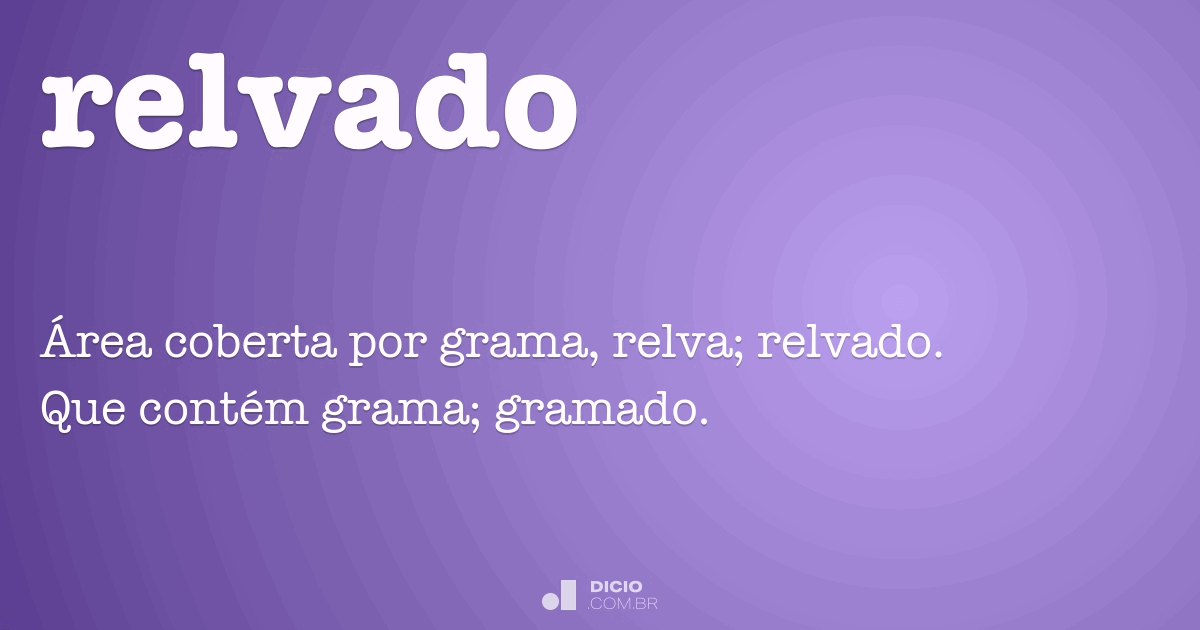 relvado

Área coberta por grama, relva; relvado.
Que contém grama; gramado.

DICIO
.COM.BR